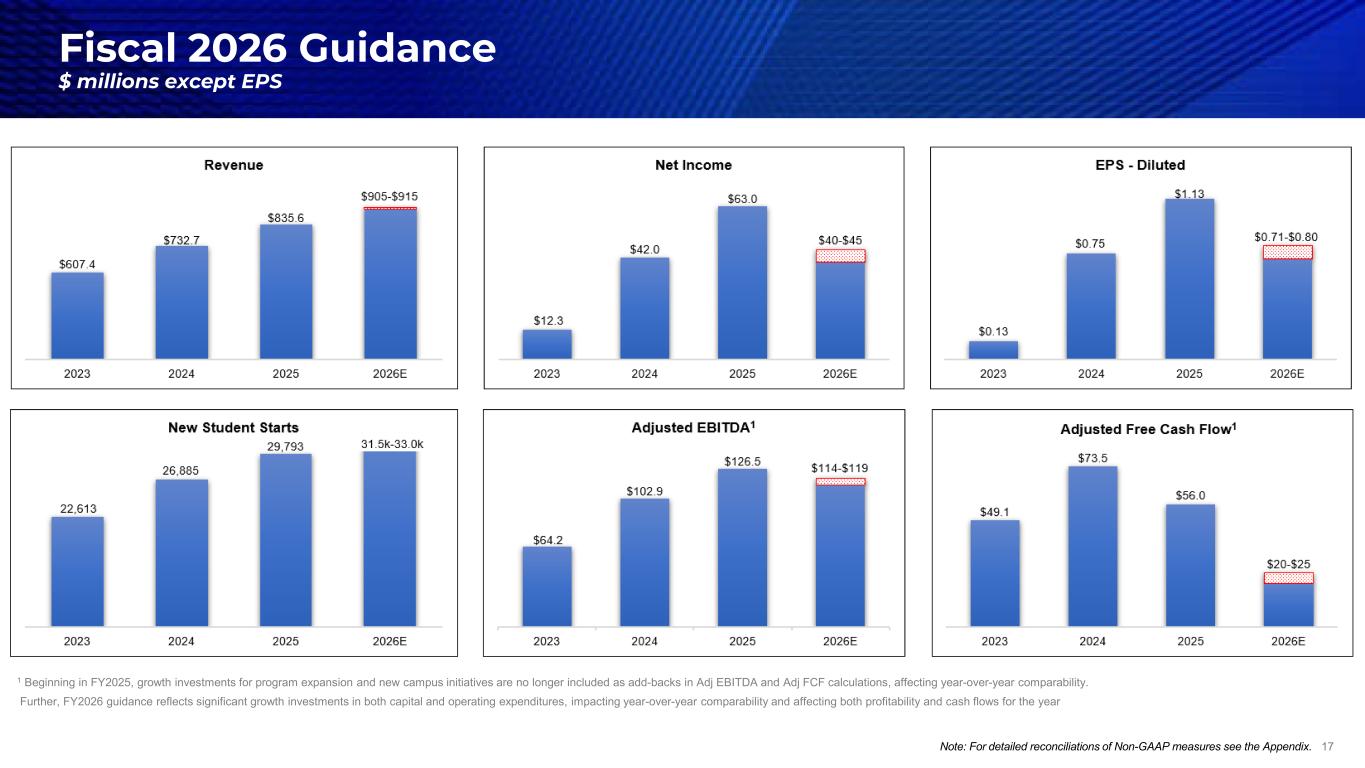 Fiscal 2026 Guidance
$ millions except EPS

Revenue
$607.4
$732.7
$835.6
$905-$915
2023
2024
2025
2026E

Net Income
$12.3
$42.0
$63.0
$40-$45
2023
2024
2025
2026E

EPS - Diluted
$0.13
$0.75
$1.13
$0.71-$0.80
2023
2024
2025
2026E

New Student Starts
22,613
26,885
29,793
31.5k-33.0k
2023
2024
2025
2026E

Adjusted EBITDA$^1$
$64.2
$102.9
$126.5
$114-$119
2023
2024
2025
2026E

Adjusted Free Cash Flow$^1$
$49.1
$73.5
$56.0
$20-$25
2023
2024
2025
2026E

$^1$ Beginning in FY2025, growth investments for program expansion and new campus initiatives are no longer included as add-backs in Adj EBITDA and Adj FCF calculations, affecting year-over-year comparability.
Further, FY2026 guidance reflects significant growth investments in both capital and operating expenditures, impacting year-over-year comparability and affecting both profitability and cash flows for the year

Note: For detailed reconciliations of Non-GAAP measures see the Appendix. 17